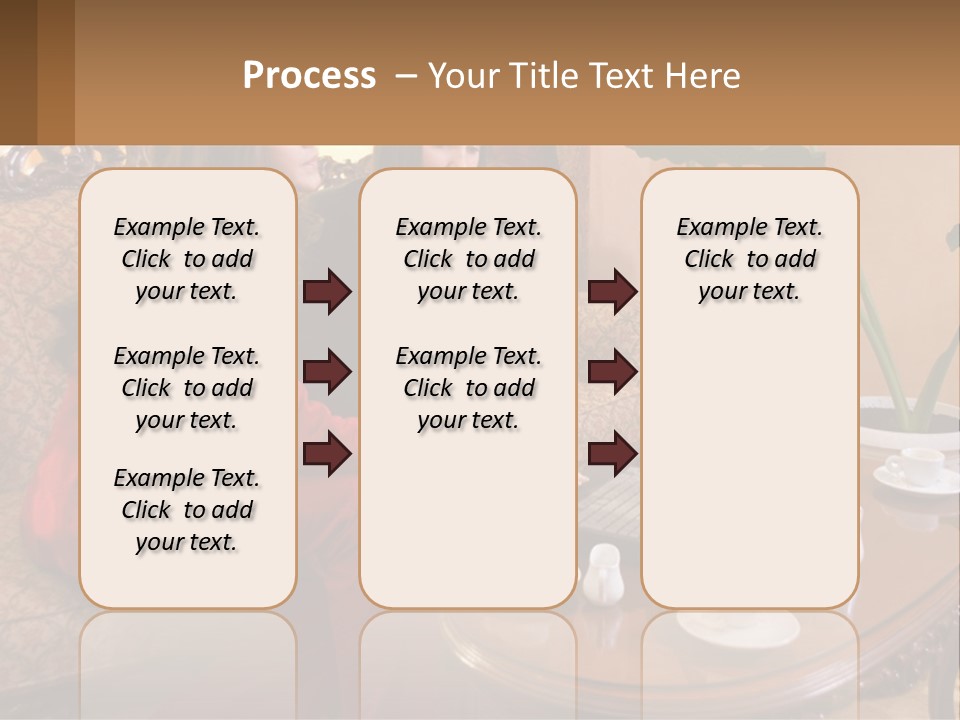 Process – Your Title Text Here

Example Text. Click to add your text.

Example Text. Click to add your text.

Example Text. Click to add your text.

Example Text. Click to add your text.

Example Text. Click to add your text.

Example Text. Click to add your text.